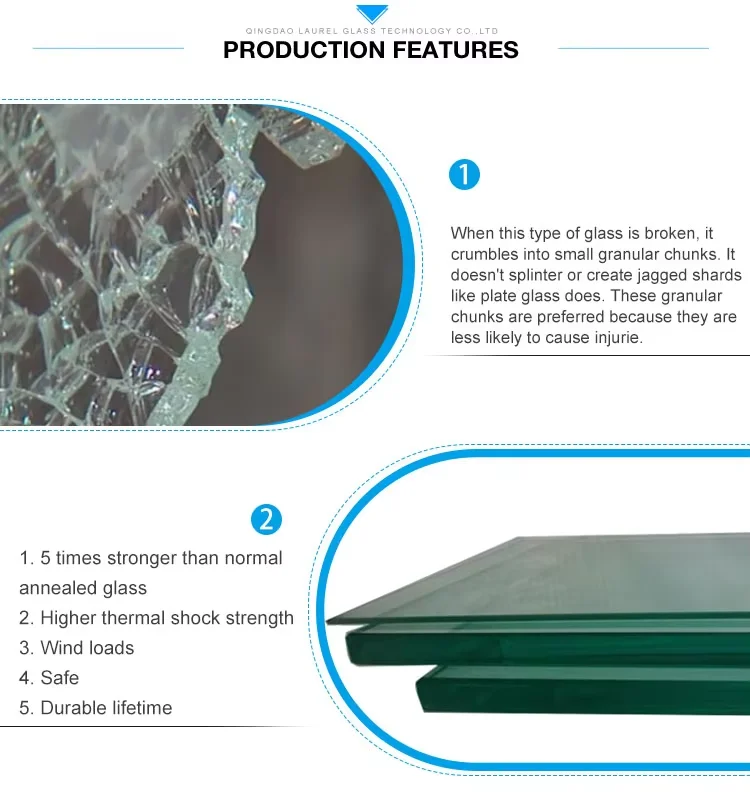 QINGDAO LAUREL GLASS TECHNOLOGY CO.,LTD

PRODUCTION FEATURES

1

When this type of glass is broken, it crumbles into small granular chunks. It doesn't splinter or create jagged shards like plate glass does. These granular chunks are preferred because they are less likely to cause injurie.

2

1. 5 times stronger than normal annealed glass
2. Higher thermal shock strength
3. Wind loads
4. Safe
5. Durable lifetime